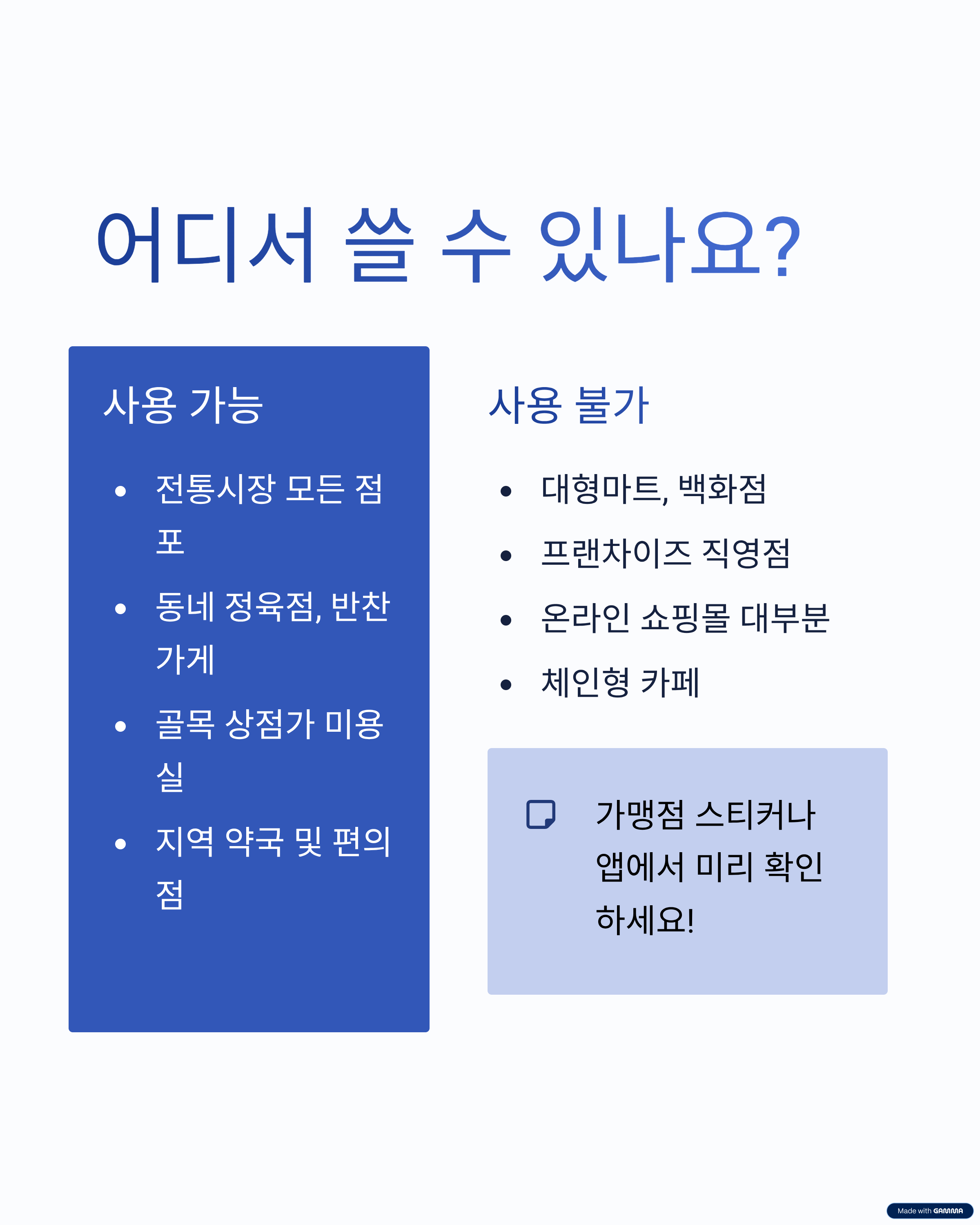 어디서 쓸 수 있나요?

사용 가능

- 전통시장 모든 점포
- 동네 정육점, 반찬가게
- 골목 상점가 미용실
- 지역 약국 및 편의점

사용 불가

- 대형마트, 백화점
- 프랜차이즈 직영점
- 온라인 쇼핑몰 대부분
- 체인형 카페

가맹점 스티커나 앱에서 미리 확인하세요!

Made with GAMMA